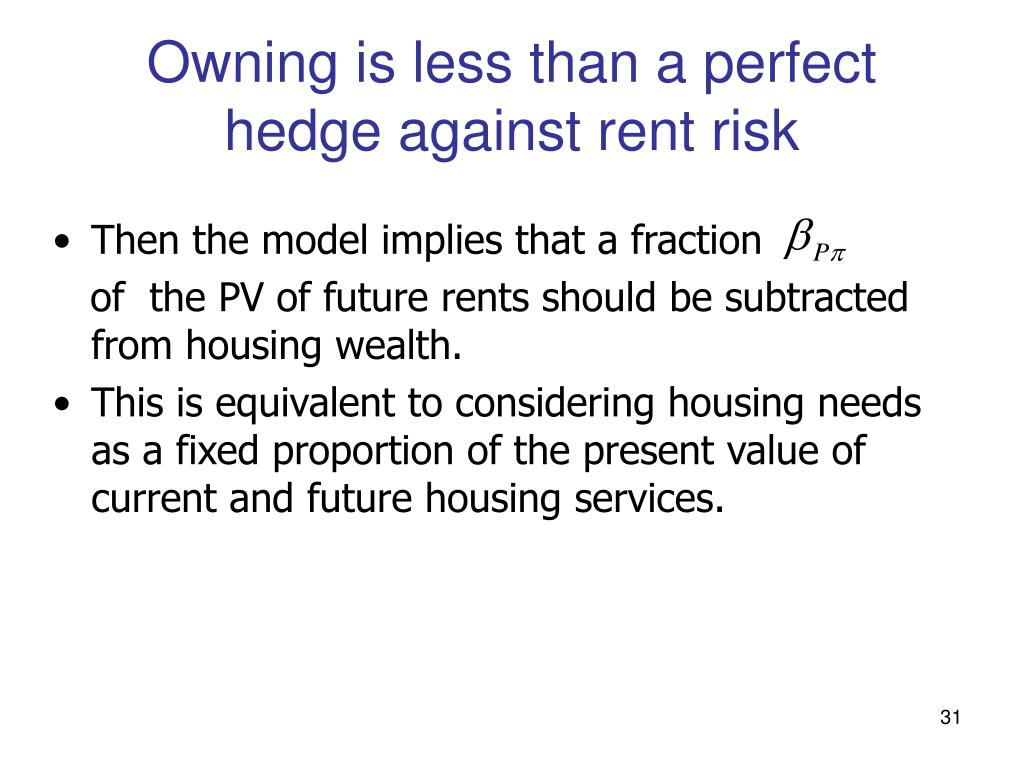 Owning is less than a perfect hedge against rent risk

• Then the model implies that a fraction $\beta_{P\pi}$ of the PV of future rents should be subtracted from housing wealth.
• This is equivalent to considering housing needs as a fixed proportion of the present value of current and future housing services.

31